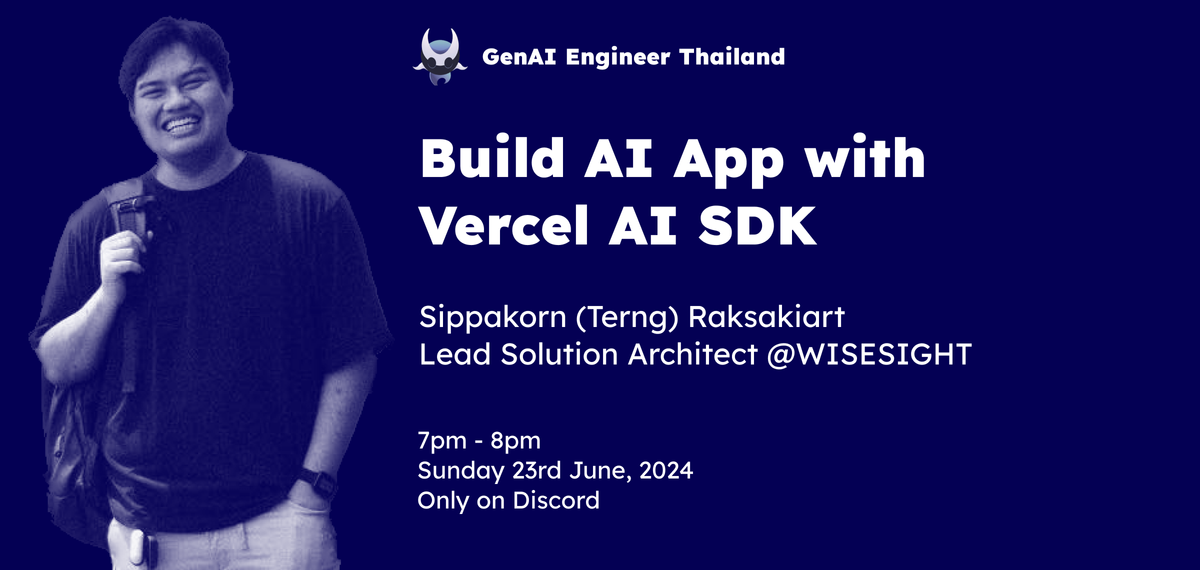 GenAI Engineer Thailand

Build AI App with Vercel AI SDK

Sippakorn (Terng) Raksakiart
Lead Solution Architect @WISESIGHT

7pm - 8pm
Sunday 23rd June, 2024
Only on Discord